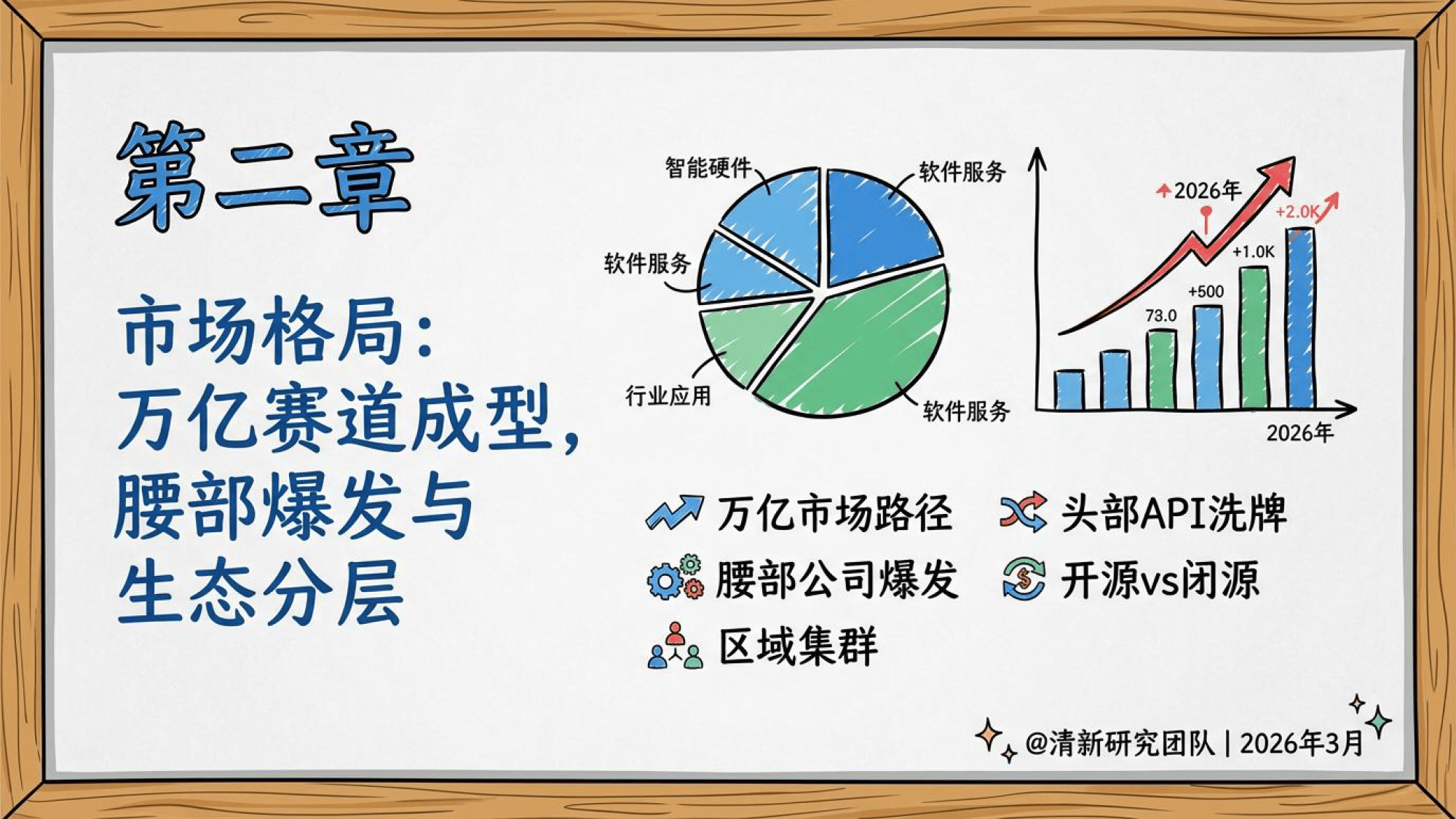 第二章

市场格局：
万亿赛道成型，
腰部爆发与
生态分层

智能硬件
软件服务
软件服务
行业应用
软件服务

2026年
+2.0K
+1.0K
+500
73.0
2026年

万亿市场路径
头部API洗牌
腰部公司爆发
开源vs闭源
区域集群

@清新研究团队 | 2026年3月